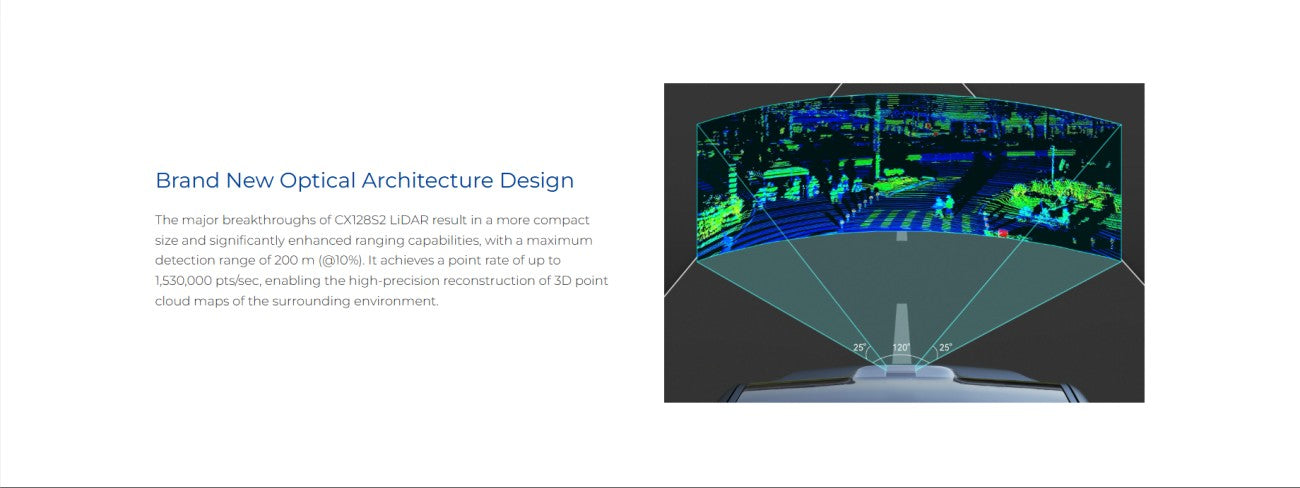 Brand New Optical Architecture Design

The major breakthroughs of CX128S2 LiDAR result in a more compact size and significantly enhanced ranging capabilities, with a maximum detection range of 200 m (@10%). It achieves a point rate of up to 1,530,000 pts/sec, enabling the high-precision reconstruction of 3D point cloud maps of the surrounding environment.

25°
120°
25°